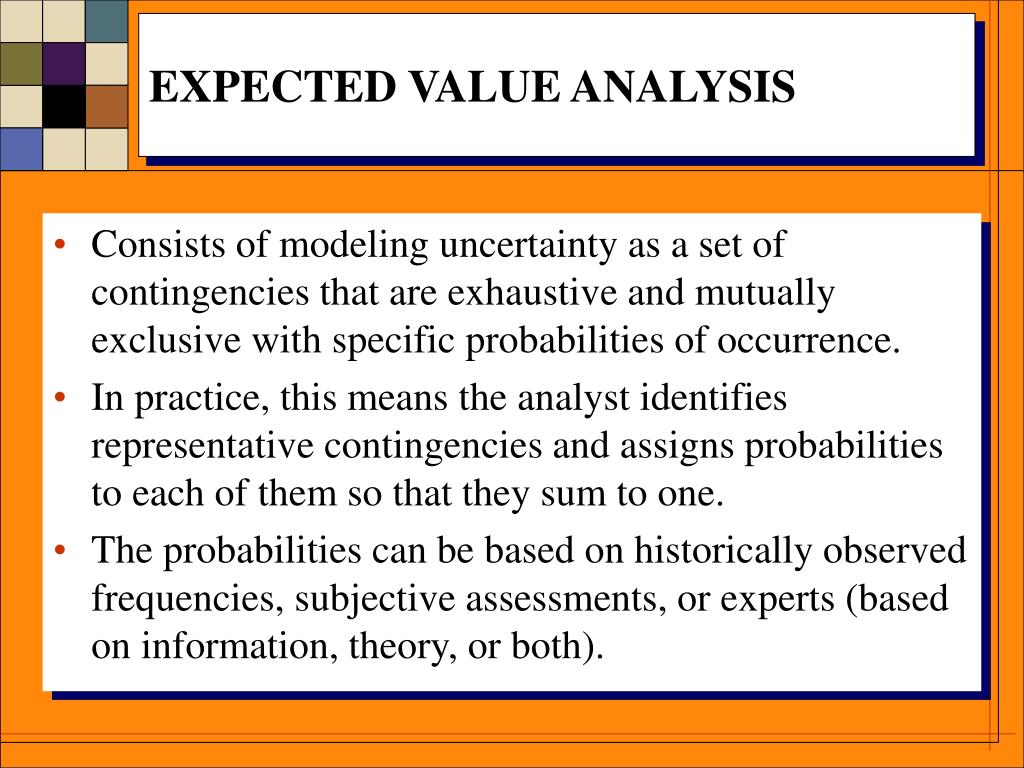 EXPECTED VALUE ANALYSIS

• Consists of modeling uncertainty as a set of contingencies that are exhaustive and mutually exclusive with specific probabilities of occurrence.

• In practice, this means the analyst identifies representative contingencies and assigns probabilities to each of them so that they sum to one.

• The probabilities can be based on historically observed frequencies, subjective assessments, or experts (based on information, theory, or both).